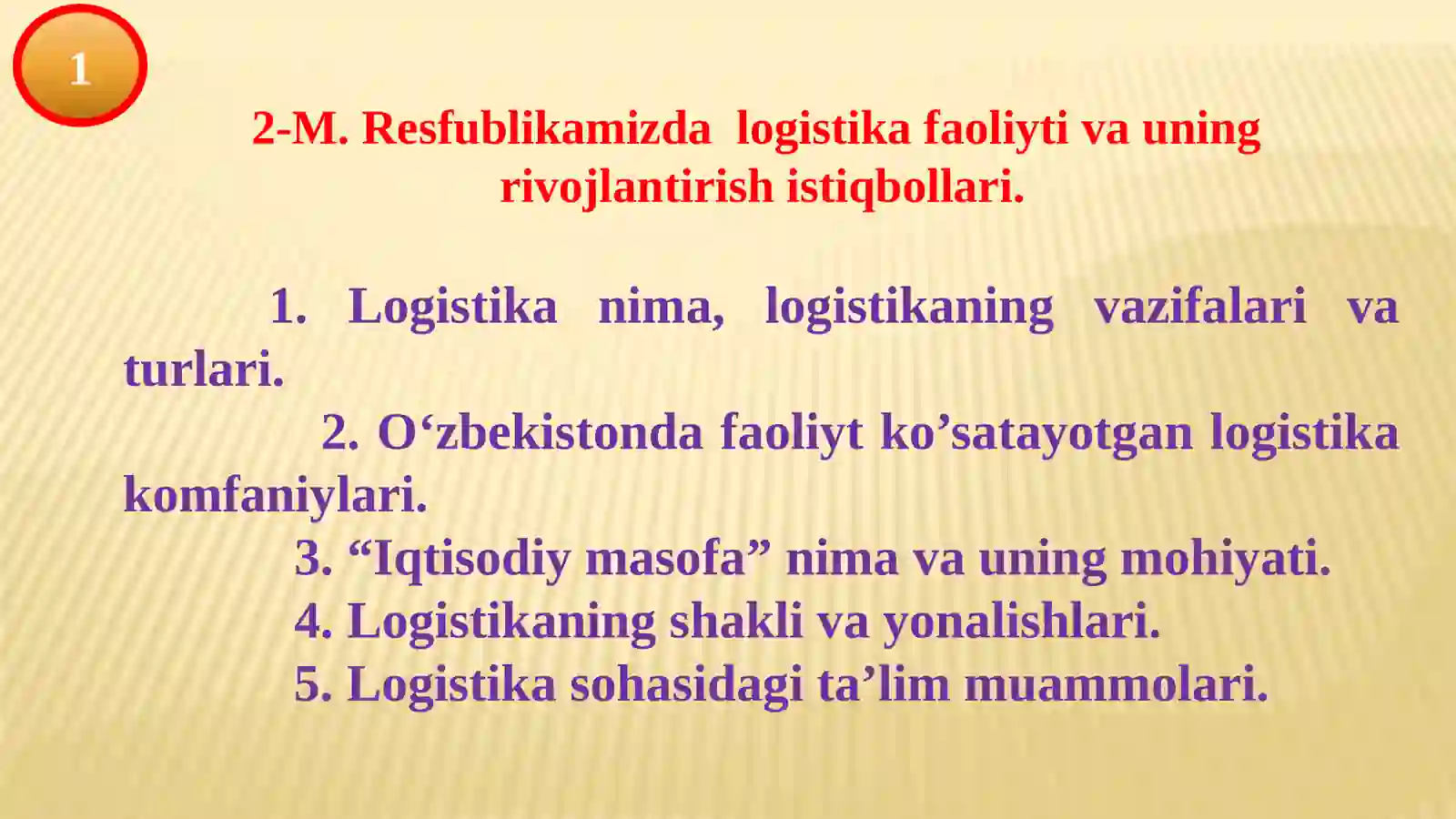 1

2-M. Resfublikamizda logistika faoliyti va uning rivojlantirish istiqbollari.

1. Logistika nima, logistikaning vazifalari va turlari.
2. O‘zbekistonda faoliyt ko’satayotgan logistika komfaniylari.
3. “Iqtisodiy masofa” nima va uning mohiyati.
4. Logistikaning shakli va yonalishlari.
5. Logistika sohasidagi ta’lim muammolari.